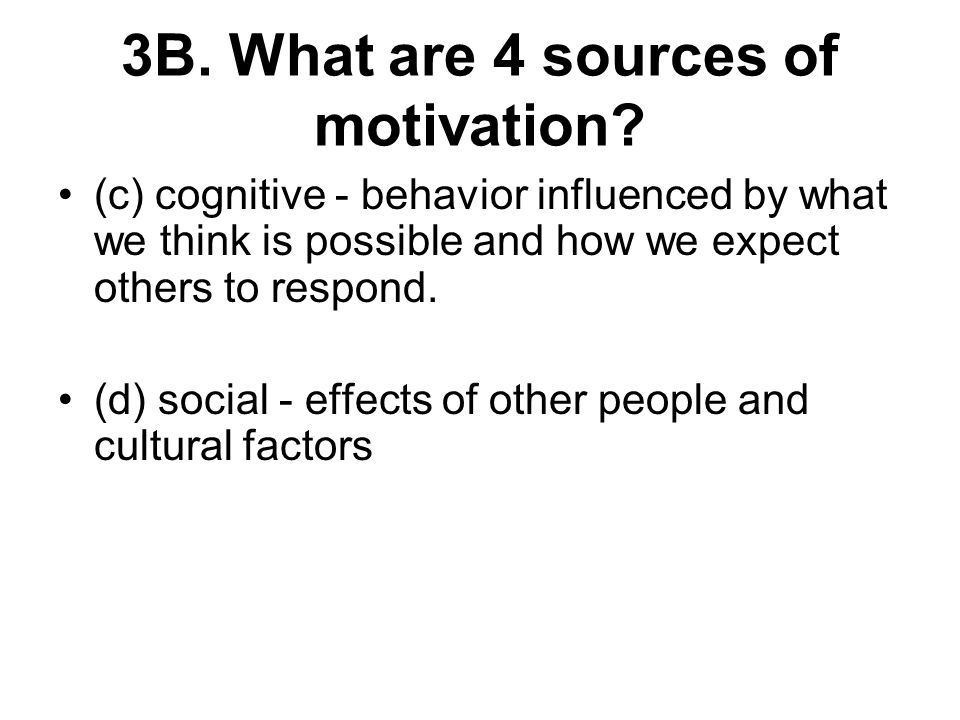 3B. What are 4 sources of motivation?

• (c) cognitive - behavior influenced by what we think is possible and how we expect others to respond.

• (d) social - effects of other people and cultural factors